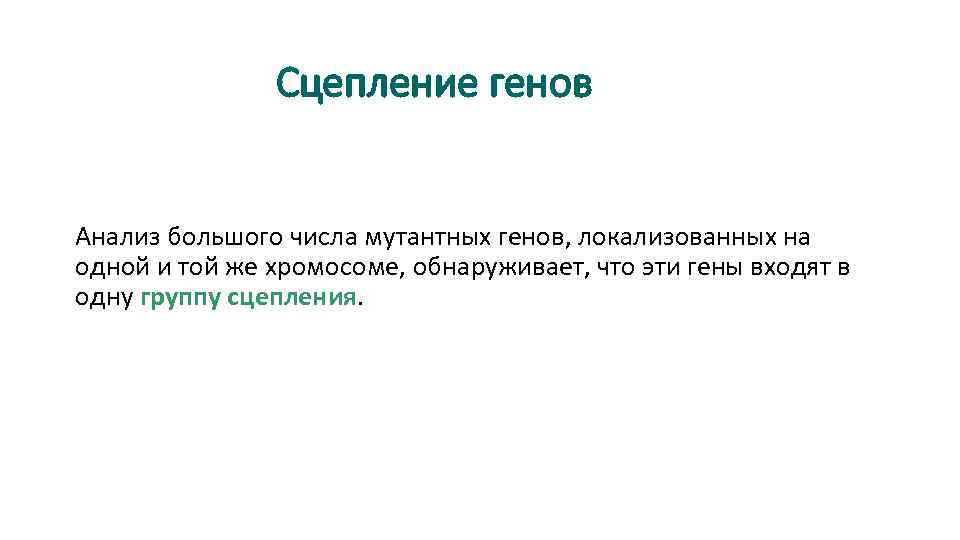 Сцепление генов

Анализ большого числа мутантных генов, локализованных на одной и той же хромосоме, обнаруживает, что эти гены входят в одну группу сцепления.